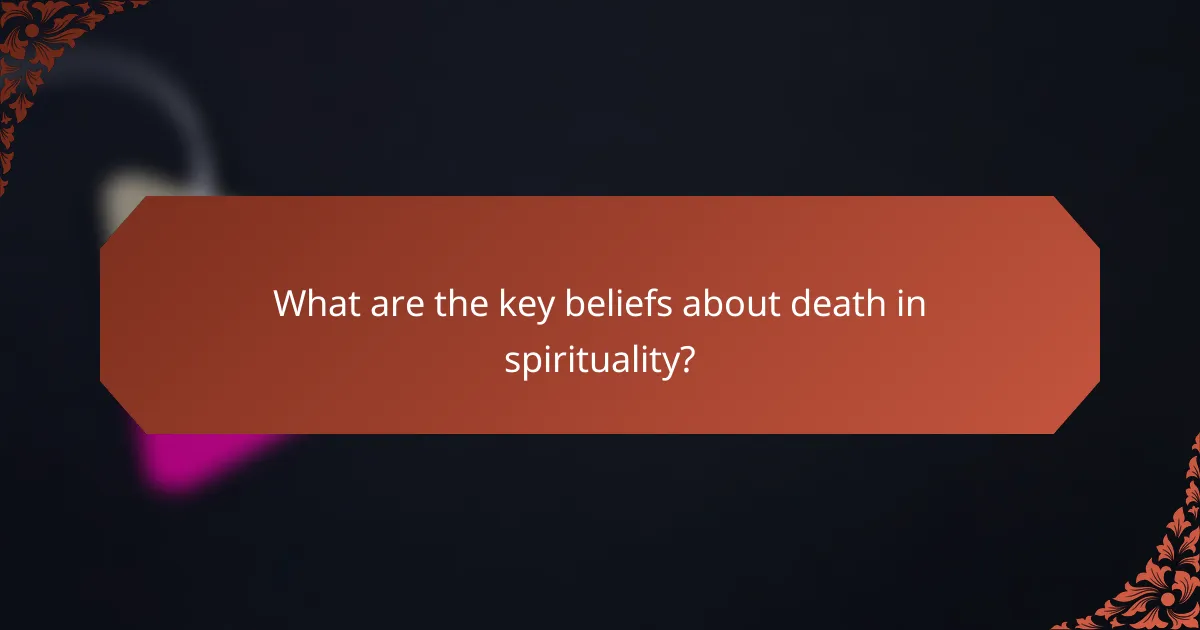 What are the key beliefs about death in spirituality?